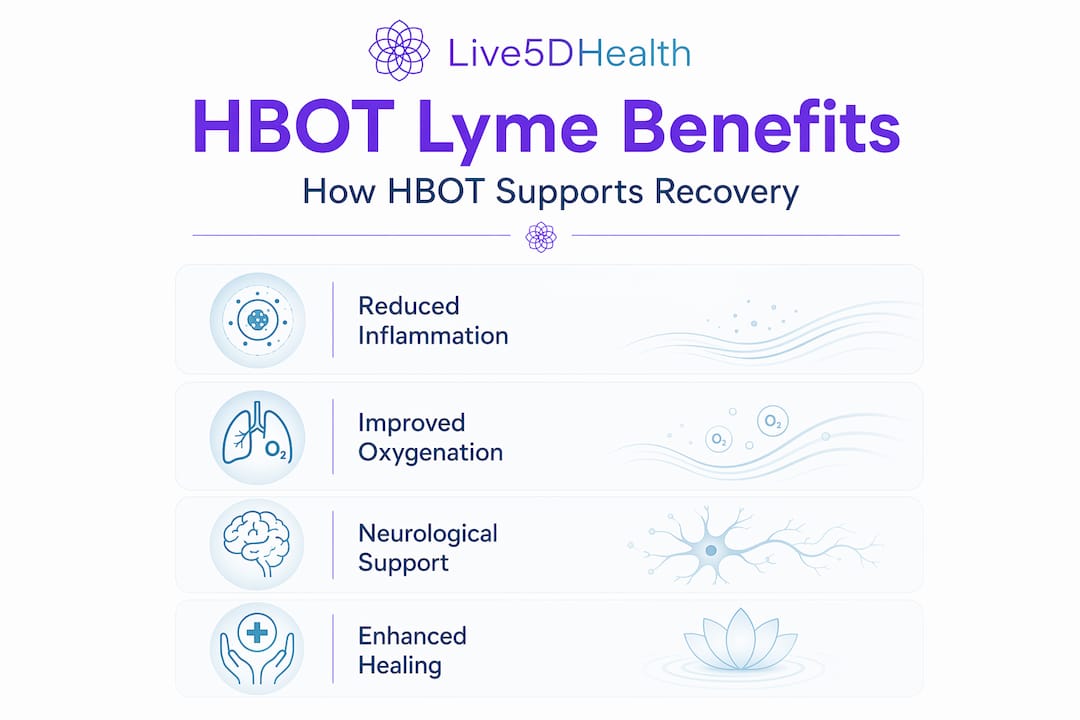 Live5DHealth

HBOT Lyme Benefits

How HBOT Supports Recovery

Reduced Inflammation

$O_2$

Improved Oxygenation

$O_2$ $O_2$

Neurological Support

Enhanced Healing